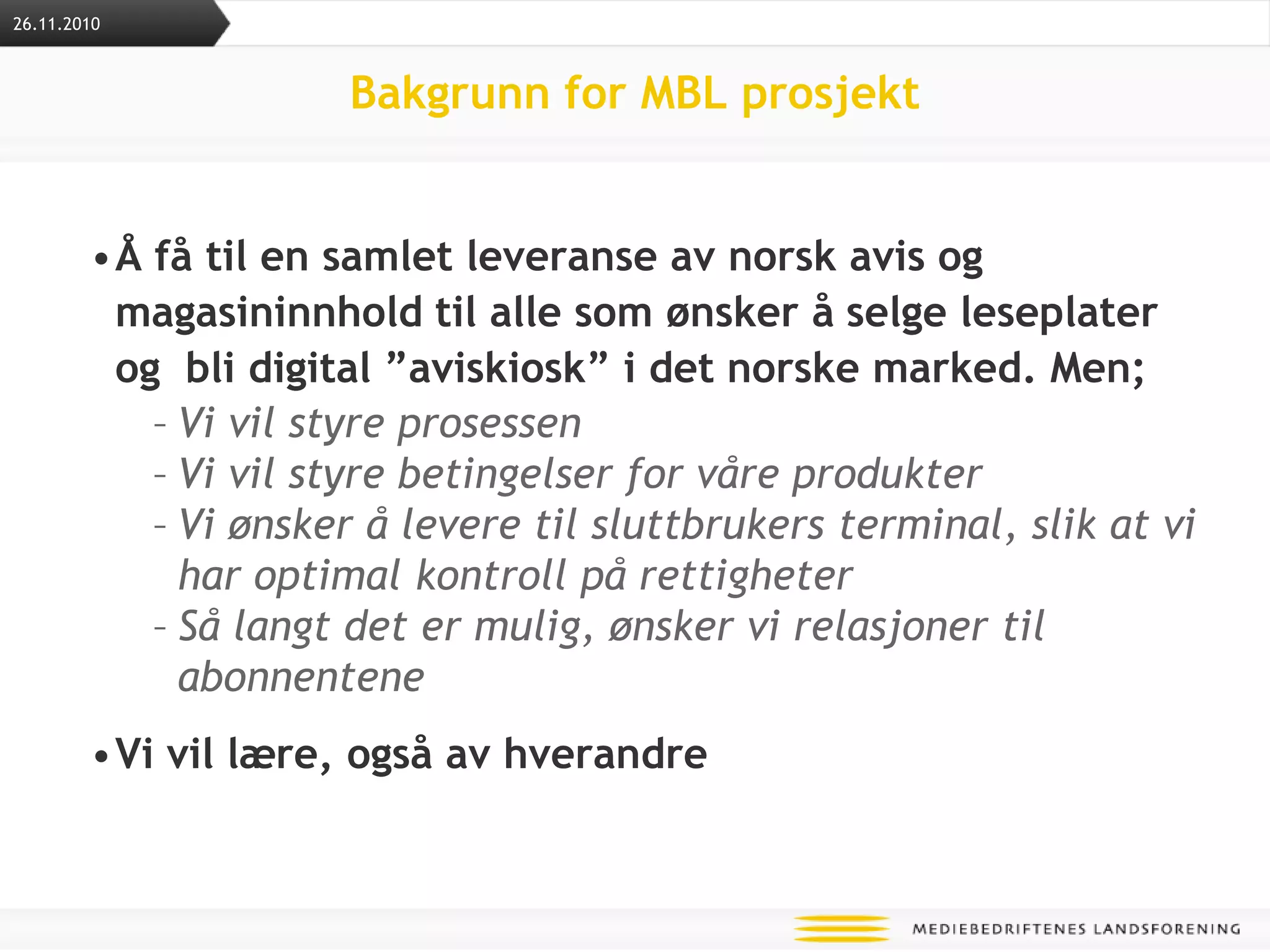 26.11.2010

Bakgrunn for MBL prosjekt

• Å få til en samlet leveranse av norsk avis og magasininnhold til alle som ønsker å selge leseplater og bli digital ”aviskiosk” i det norske marked. Men;
– Vi vil styre prosessen
– Vi vil styre betingelser for våre produkter
– Vi ønsker å levere til sluttbrukers terminal, slik at vi har optimal kontroll på rettigheter
– Så langt det er mulig, ønsker vi relasjoner til abonnentene

• Vi vil lære, også av hverandre

MEDIEBEDRIFTENES LANDSFORENING